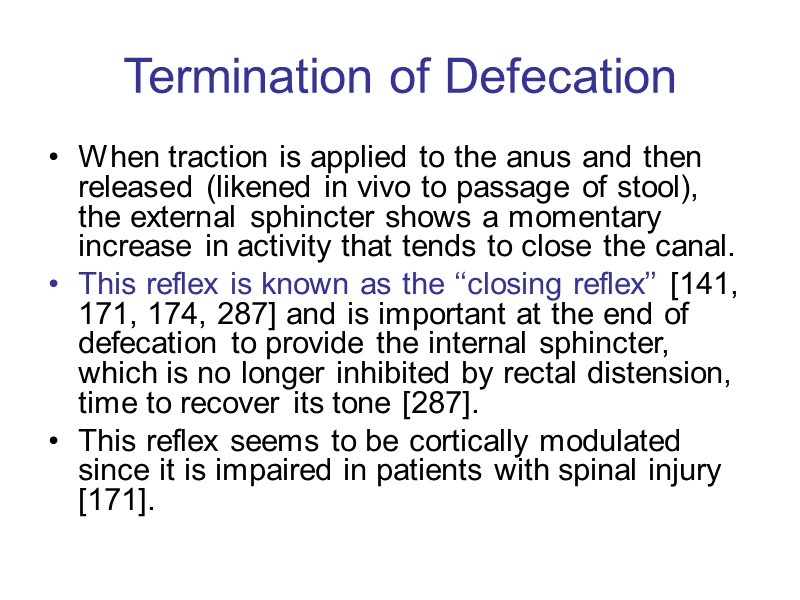 Termination of Defecation

• When traction is applied to the anus and then released (likened in vivo to passage of stool), the external sphincter shows a momentary increase in activity that tends to close the canal.

• This reflex is known as the “closing reflex” [141, 171, 174, 287] and is important at the end of defecation to provide the internal sphincter, which is no longer inhibited by rectal distension, time to recover its tone [287].

• This reflex seems to be cortically modulated since it is impaired in patients with spinal injury [171].